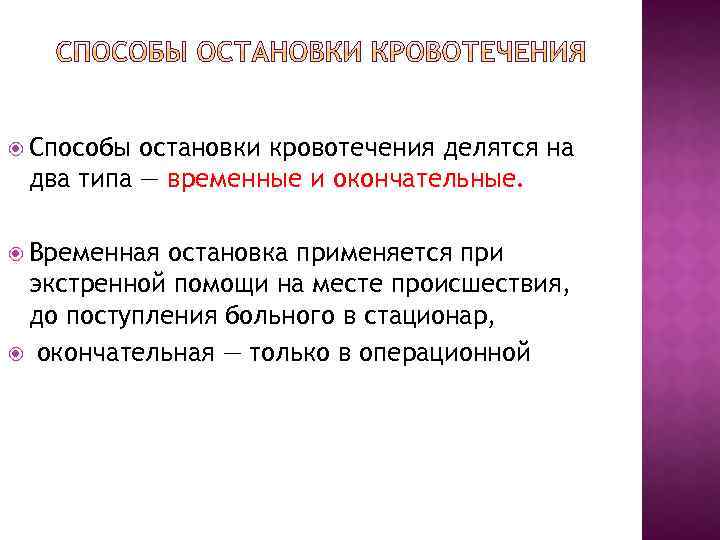 СПОСОБЫ ОСТАНОВКИ КРОВОТЕЧЕНИЯ

Способы остановки кровотечения делятся на два типа — временные и окончательные.

Временная остановка применяется при экстренной помощи на месте происшествия, до поступления больного в стационар,

окончательная — только в операционной